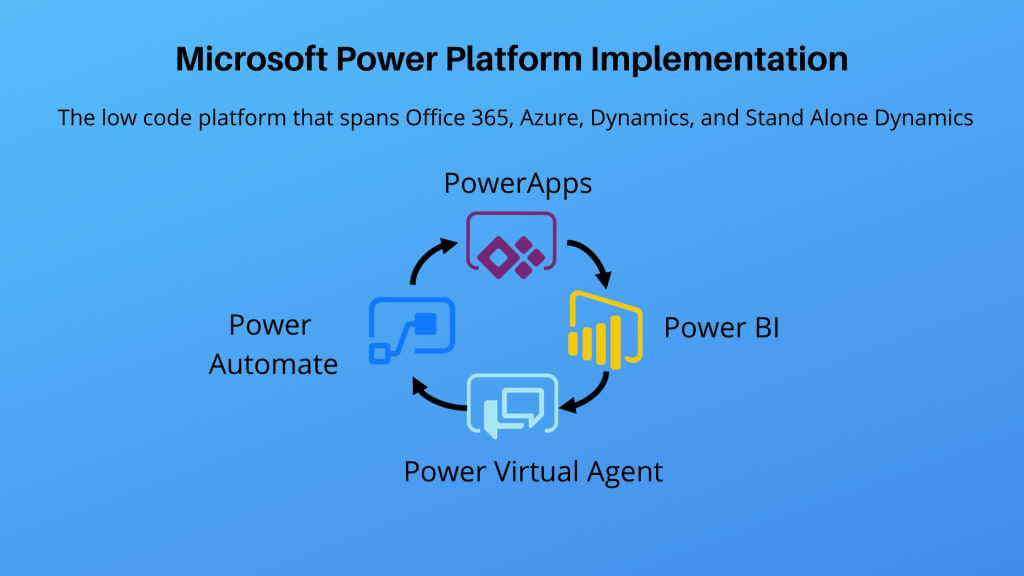 Microsoft Power Platform Implementation

The low code platform that spans Office 365, Azure, Dynamics, and Stand Alone Dynamics

PowerApps

Power BI

Power Virtual Agent

Power Automate